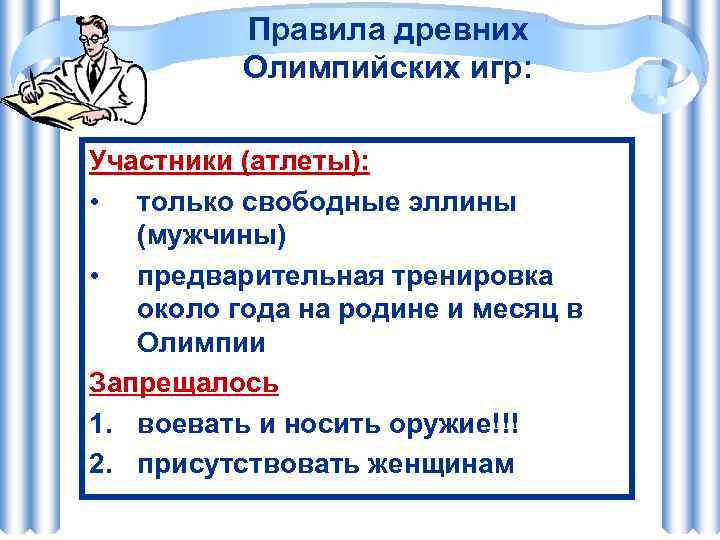 Правила древних Олимпийских игр:

Участники (атлеты):

• только свободные эллины (мужчины)

• предварительная тренировка около года на родине и месяц в Олимпии

Запрещалось

1. воевать и носить оружие!!!

2. присутствовать женщинам